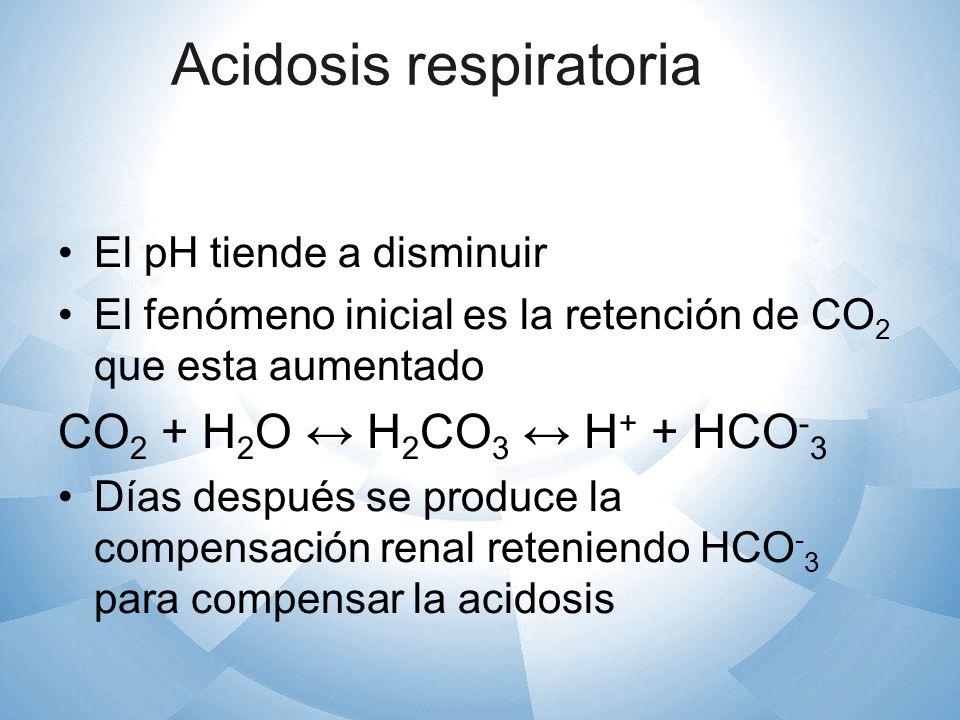 Acidosis respiratoria

• El pH tiende a disminuir
• El fenómeno inicial es la retención de $CO_2$ que esta aumentado

$CO_2 + H_2O \leftrightarrow H_2CO_3 \leftrightarrow H^+ + HCO^-_3$

• Días después se produce la compensación renal reteniendo $HCO^-_3$ para compensar la acidosis